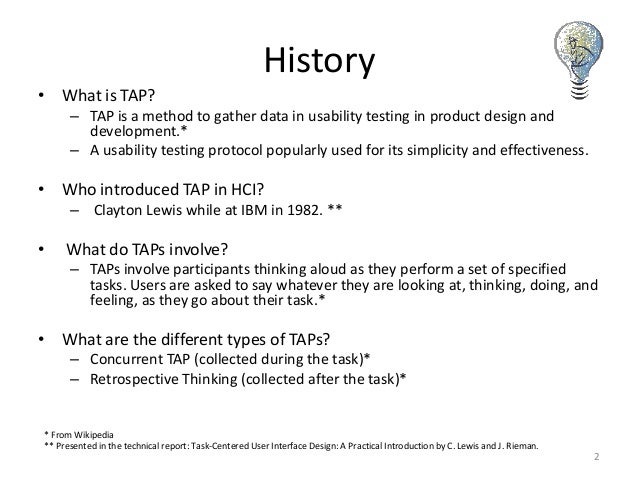 History

• What is TAP?
  – TAP is a method to gather data in usability testing in product design and development.*
  – A usability testing protocol popularly used for its simplicity and effectiveness.

• Who introduced TAP in HCI?
  – Clayton Lewis while at IBM in 1982. **

• What do TAPs involve?
  – TAPs involve participants thinking aloud as they perform a set of specified tasks. Users are asked to say whatever they are looking at, thinking, doing, and feeling, as they go about their task.*

• What are the different types of TAPs?
  – Concurrent TAP (collected during the task)*
  – Retrospective Thinking (collected after the task)*

* From Wikipedia
** Presented in the technical report: Task-Centered User Interface Design: A Practical Introduction by C. Lewis and J. Rieman.

2